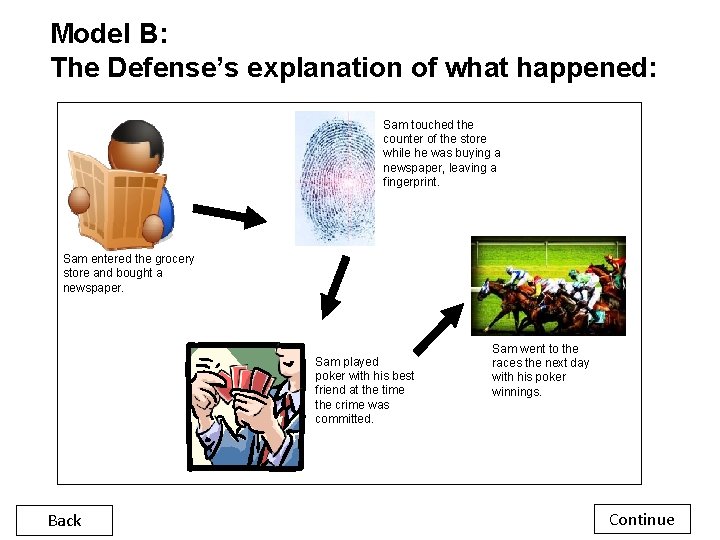 Model B:
The Defense's explanation of what happened:

Sam entered the grocery store and bought a newspaper.

Sam touched the counter of the store while he was buying a newspaper, leaving a fingerprint.

Sam played poker with his best friend at the time the crime was committed.

Sam went to the races the next day with his poker winnings.

Back

Continue